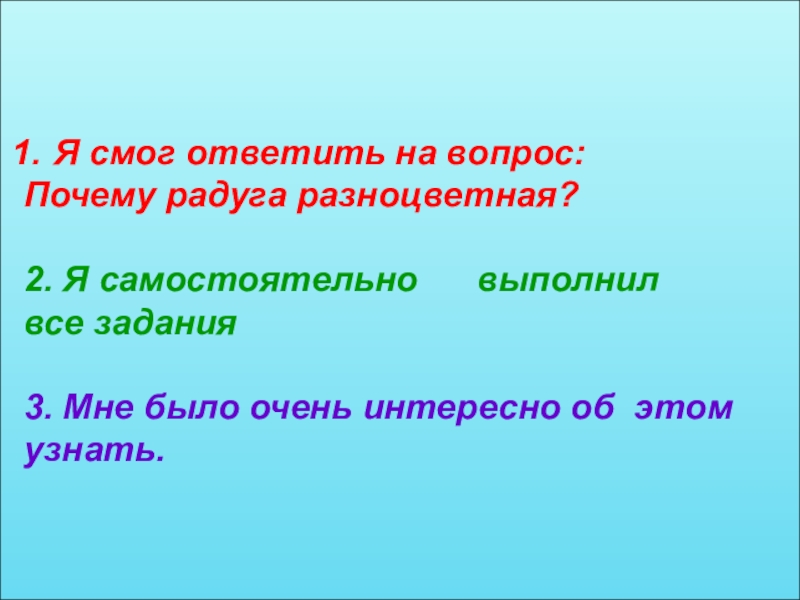 1. Я смог ответить на вопрос: Почему радуга разноцветная?

2. Я самостоятельно выполнил все задания

3. Мне было очень интересно об этом узнать.